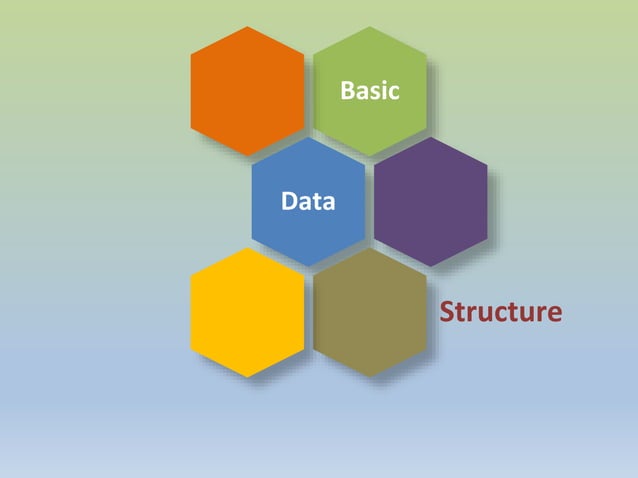 Basic

Data

Structure